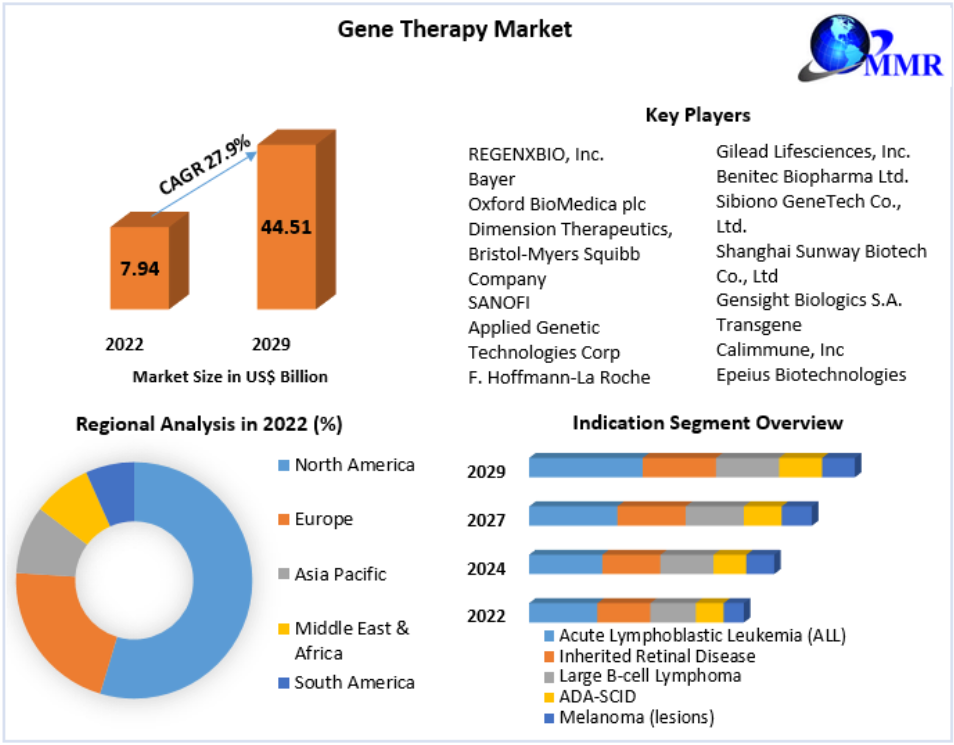 Gene Therapy Market

MMR

CAGR 27.9%

7.94

44.51

2022

2029

Market Size in US$ Billion

Key Players

REGENXBIO, Inc.
Bayer
Oxford BioMedica plc
Dimension Therapeutics,
Bristol-Myers Squibb Company
SANOFI
Applied Genetic Technologies Corp
F. Hoffmann-La Roche

Gilead Lifesciences, Inc.
Benitec Biopharma Ltd.
Sibiono GeneTech Co., Ltd.
Shanghai Sunway Biotech Co., Ltd
Gensight Biologics S.A.
Transgene
Calimmune, Inc
Epeius Biotechnologies

Regional Analysis in 2022 (%)

North America
Europe
Asia Pacific
Middle East & Africa
South America

Indication Segment Overview

2029
2027
2024
2022

Acute Lymphoblastic Leukemia (ALL)
Inherited Retinal Disease
Large B-cell Lymphoma
ADA-SCID
Melanoma (lesions)